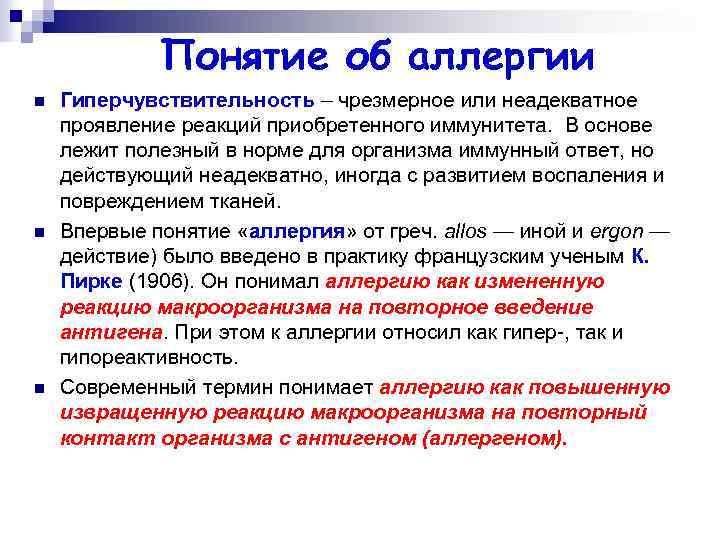 Понятие об аллергии

Гиперчувствительность – чрезмерное или неадекватное проявление реакций приобретенного иммунитета. В основе лежит полезный в норме для организма иммунный ответ, но действующий неадекватно, иногда с развитием воспаления и повреждением тканей.

Впервые понятие «аллергия» от греч. allos — иной и ergon — действие) было введено в практику французским ученым К. Пирке (1906). Он понимал аллергию как измененную реакцию макроорганизма на повторное введение антигена. При этом к аллергии относил как гипер-, так и гипореактивность.

Современный термин понимает аллергию как повышенную извращенную реакцию макроорганизма на повторный контакт организма с антигеном (аллергеном).